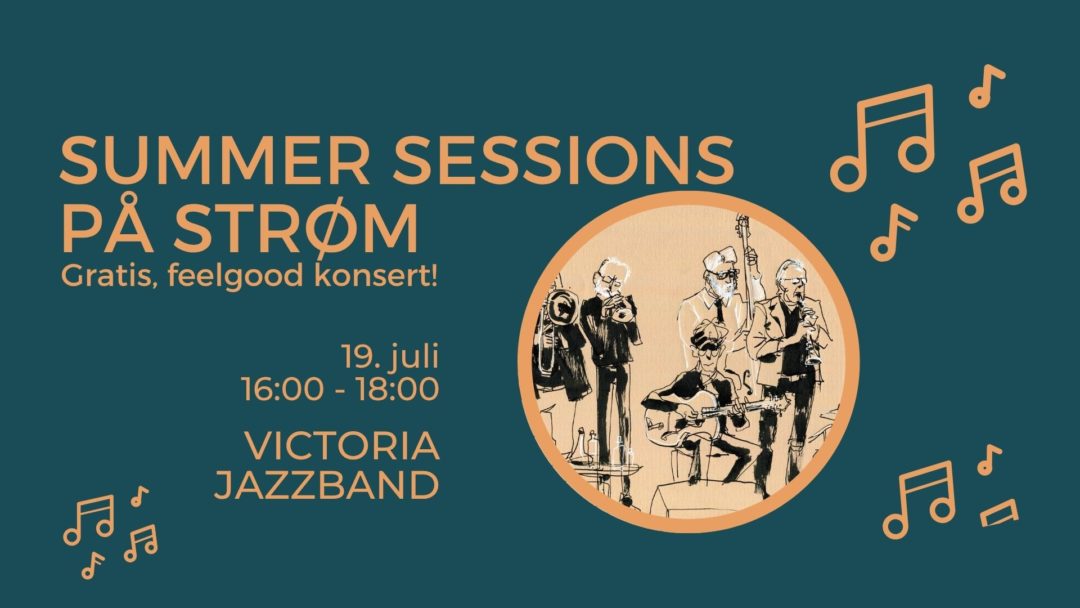 SUMMER SESSIONS PÅ STRØM
Gratis, feelgood konsert!

19. juli
16:00 - 18:00

VICTORIA JAZZBAND